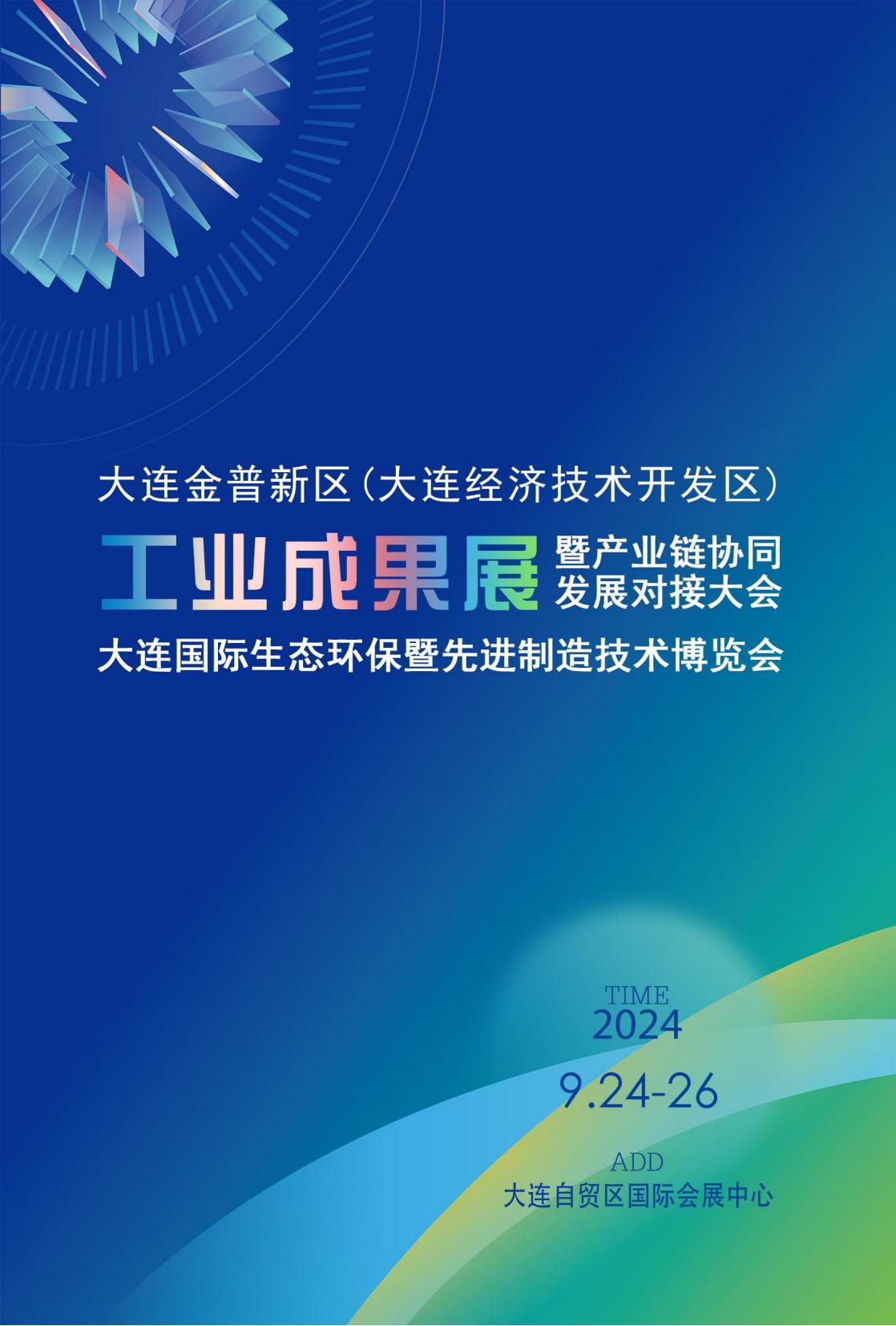 大连金普新区（大连经济技术开发区）

工业成果展 暨产业链协同发展对接大会

大连国际生态环保暨先进制造技术博览会

TIME
2024
9.24-26

ADD
大连自贸区国际会展中心